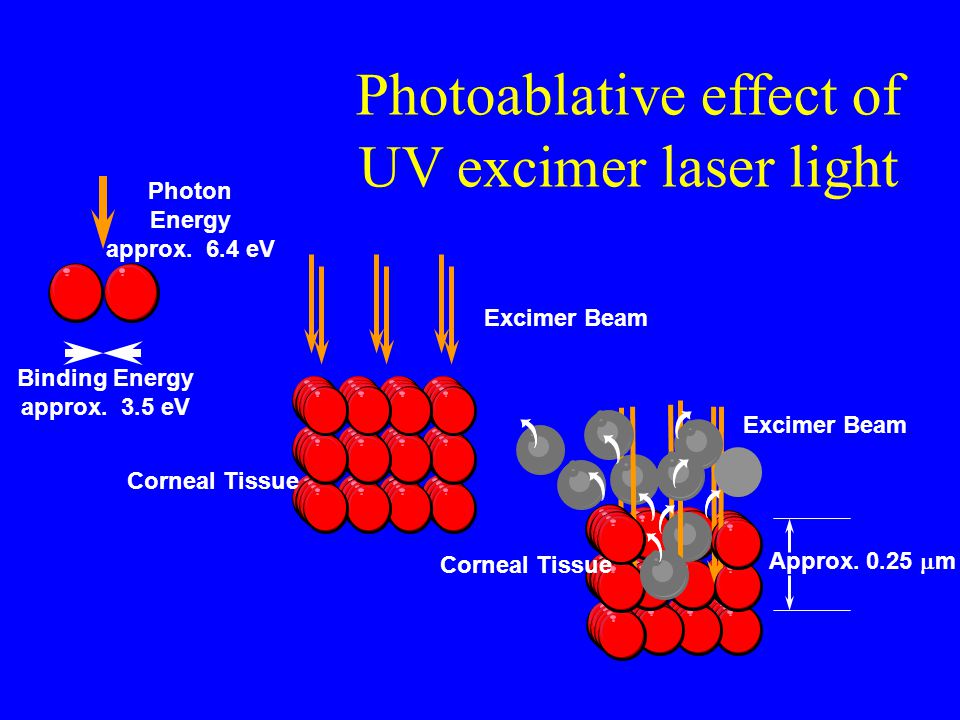 Photoablative effect of UV excimer laser light

Photon Energy approx. 6.4 eV

Binding Energy approx. 3.5 eV

Excimer Beam

Corneal Tissue

Excimer Beam

Corneal Tissue

Approx. 0.25 $\mu$m